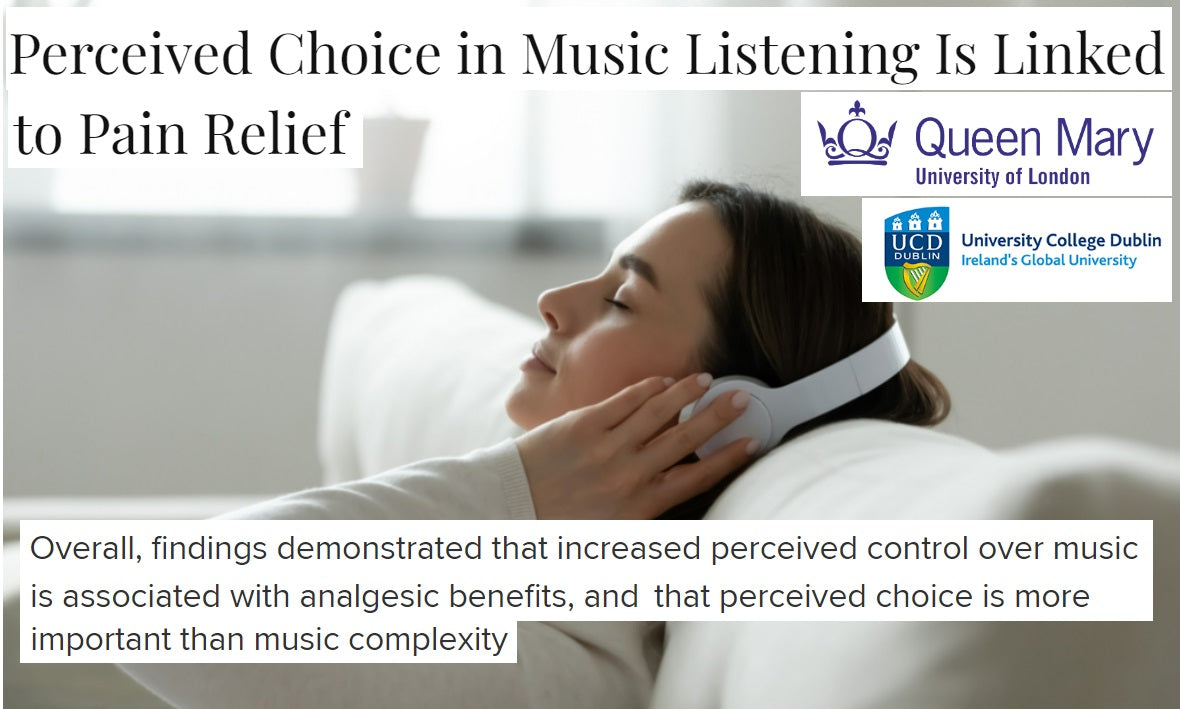 Perceived Choice in Music Listening Is Linked to Pain Relief

Queen Mary
University of London

UCD
DUBLIN
University College Dublin
Ireland's Global University

Overall, findings demonstrated that increased perceived control over music is associated with analgesic benefits, and that perceived choice is more important than music complexity